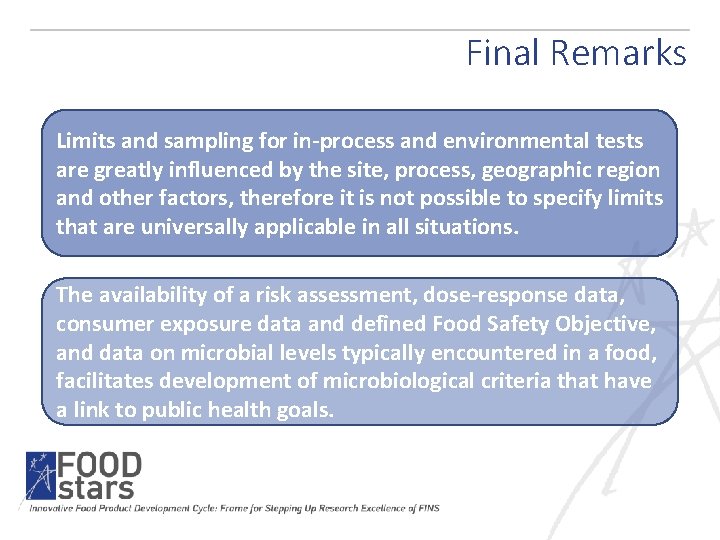 Final Remarks

Limits and sampling for in-process and environmental tests are greatly influenced by the site, process, geographic region and other factors, therefore it is not possible to specify limits that are universally applicable in all situations.

The availability of a risk assessment, dose-response data, consumer exposure data and defined Food Safety Objective, and data on microbial levels typically encountered in a food, facilitates development of microbiological criteria that have a link to public health goals.

FOOD stars

Innovative Food Product Development Cycle: Frame for Stepping Up Research Excellence of FINS